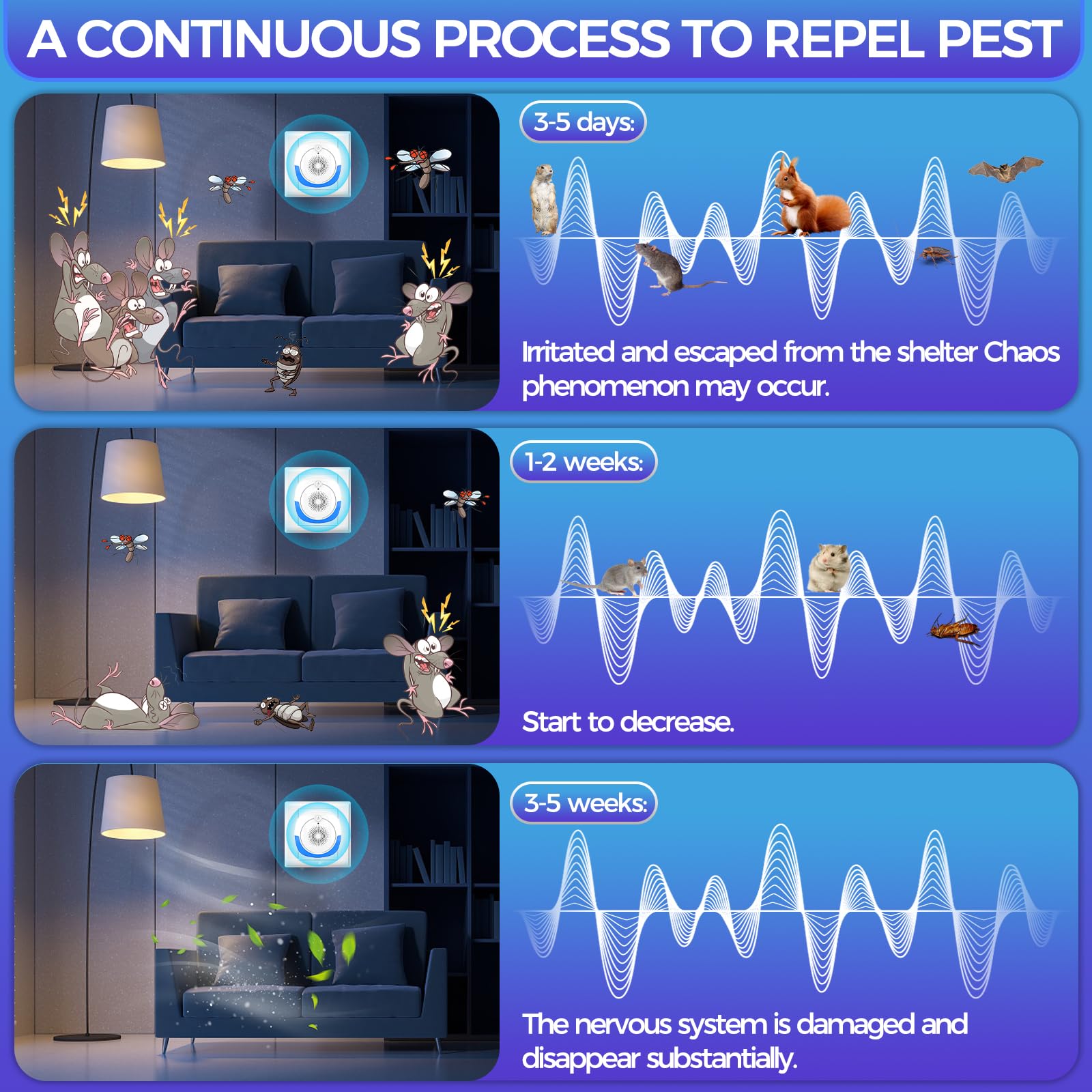 A CONTINUOUS PROCESS TO REPEL PEST

3-5 days:

Irritated and escaped from the shelter Chaos phenomenon may occur.

1-2 weeks:

Start to decrease.

3-5 weeks:

The nervous system is damaged and disappear substantially.